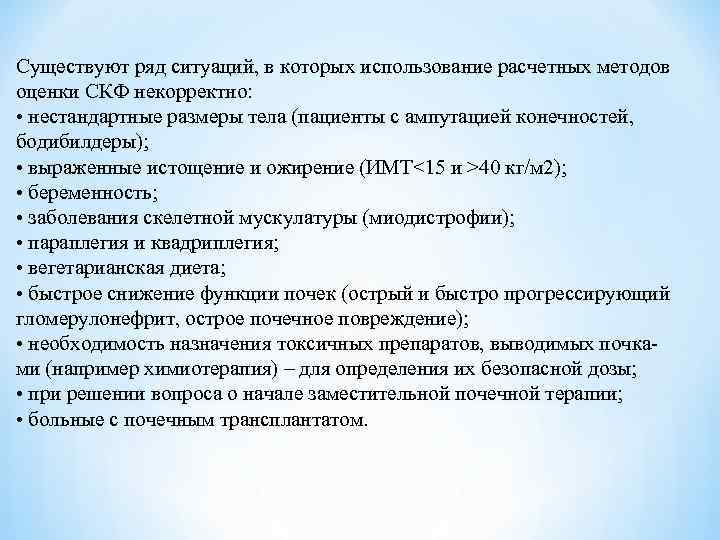 Существуют ряд ситуаций, в которых использование расчетных методов оценки СКФ некорректно:
• нестандартные размеры тела (пациенты с ампутацией конечностей, бодибилдеры);
• выраженные истощение и ожирение (ИМТ<15 и >40 кг/м2);
• беременность;
• заболевания скелетной мускулатуры (миодистрофии);
• параплегия и квадриплегия;
• вегетарианская диета;
• быстрое снижение функции почек (острый и быстро прогрессирующий гломерулонефрит, острое почечное повреждение);
• необходимость назначения токсичных препаратов, выводимых почками (например химиотерапия) – для определения их безопасной дозы;
• при решении вопроса о начале заместительной почечной терапии;
• больные с почечным трансплантатом.